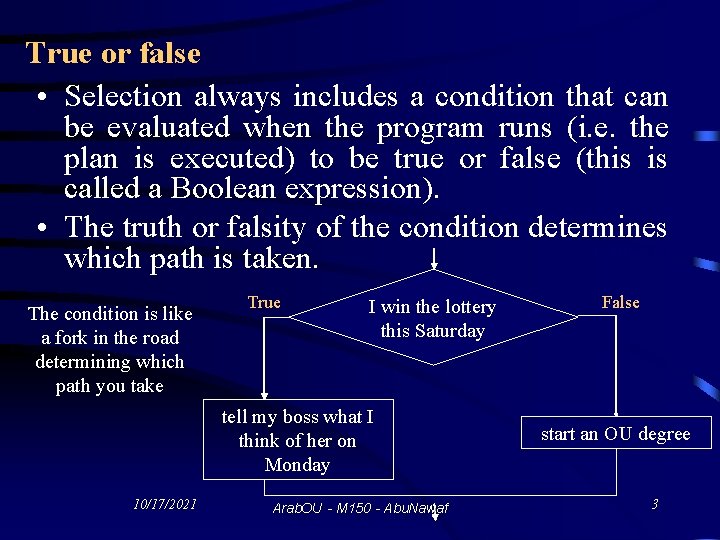 True or false

• Selection always includes a condition that can be evaluated when the program runs (i.e. the plan is executed) to be true or false (this is called a Boolean expression).

• The truth or falsity of the condition determines which path is taken.

The condition is like a fork in the road determining which path you take

True

I win the lottery this Saturday

False

tell my boss what I think of her on Monday

start an OU degree

10/17/2021

ArabOU - M150 - AbuNawaf

3